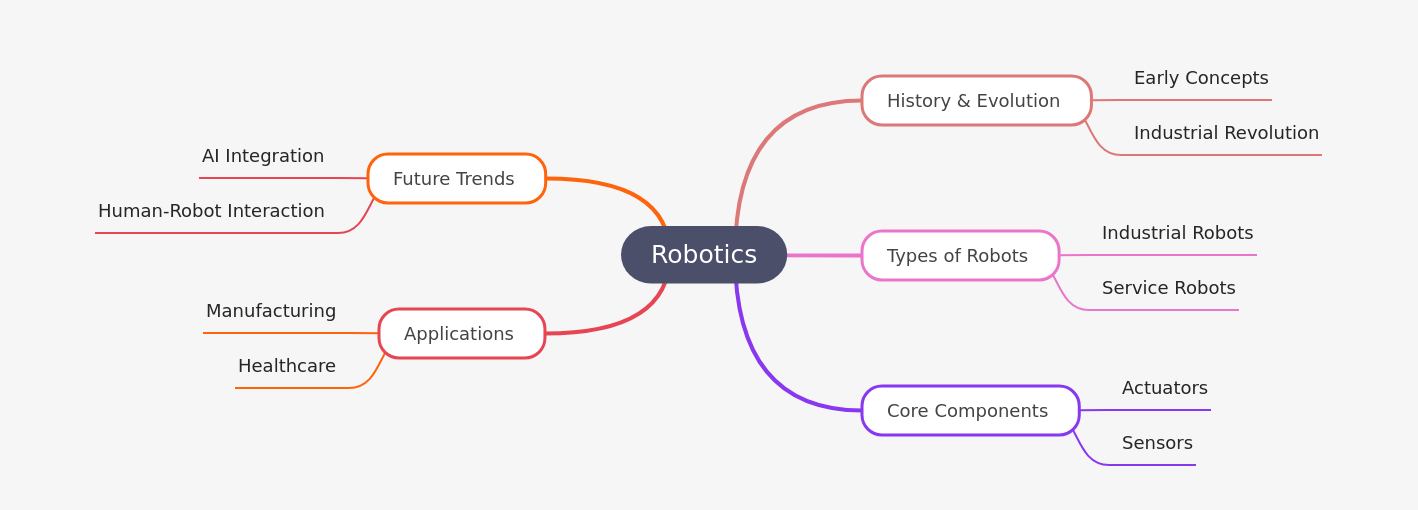 Robotics

History & Evolution
Early Concepts
Industrial Revolution

Types of Robots
Industrial Robots
Service Robots

Core Components
Actuators
Sensors

Future Trends
AI Integration
Human-Robot Interaction

Applications
Manufacturing
Healthcare